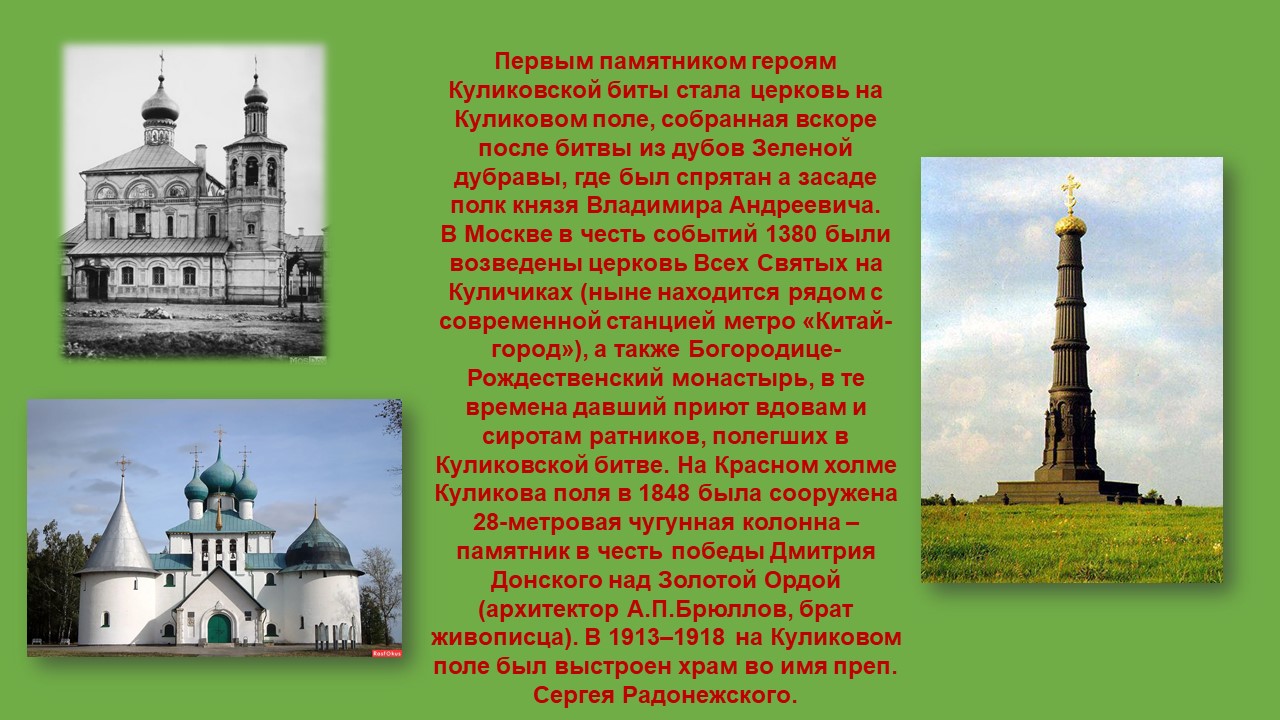 Первым памятником героям Куликовской биты стала церковь на Куликовом поле, собранная вскоре после битвы из дубов Зеленой дубравы, где был спрятан а засаде полк князя Владимира Андреевича. В Москве в честь событий 1380 были возведены церковь Всех Святых на Куличиках (ныне находится рядом с современной станцией метро «Китай-город»), а также Богородице-Рождественский монастырь, в те времена давший приют вдовам и сиротам ратников, полегших в Куликовской битве. На Красном холме Куликова поля в 1848 была сооружена 28-метровая чугунная колонна – памятник в честь победы Дмитрия Донского над Золотой Ордой (архитектор А.П.Брюллов, брат живописца). В 1913–1918 на Куликовом поле был выстроен храм во имя преп. Сергея Радонежского.